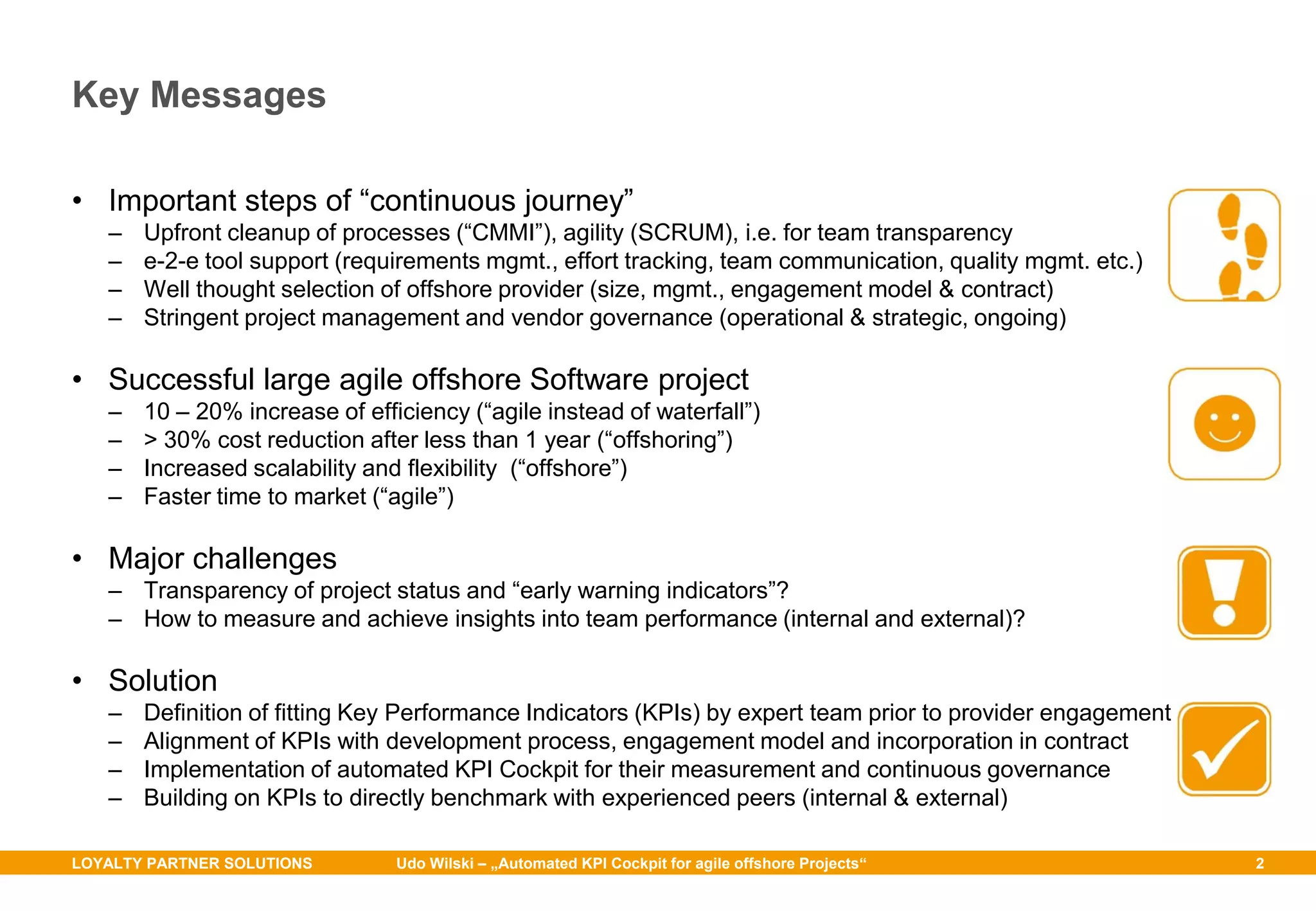 Key Messages

• Important steps of “continuous journey”
– Upfront cleanup of processes (“CMMI”), agility (SCRUM), i.e. for team transparency
– e-2-e tool support (requirements mgmt., effort tracking, team communication, quality mgmt. etc.)
– Well thought selection of offshore provider (size, mgmt., engagement model & contract)
– Stringent project management and vendor governance (operational & strategic, ongoing)

• Successful large agile offshore Software project
– 10 – 20% increase of efficiency (“agile instead of waterfall”)
– > 30% cost reduction after less than 1 year (“offshoring”)
– Increased scalability and flexibility (“offshore”)
– Faster time to market (“agile”)

• Major challenges
– Transparency of project status and “early warning indicators”?
– How to measure and achieve insights into team performance (internal and external)?

• Solution
– Definition of fitting Key Performance Indicators (KPIs) by expert team prior to provider engagement
– Alignment of KPIs with development process, engagement model and incorporation in contract
– Implementation of automated KPI Cockpit for their measurement and continuous governance
– Building on KPIs to directly benchmark with experienced peers (internal & external)

LOYALTY PARTNER SOLUTIONS Udo Wilski – „Automated KPI Cockpit for agile offshore Projects“ 2